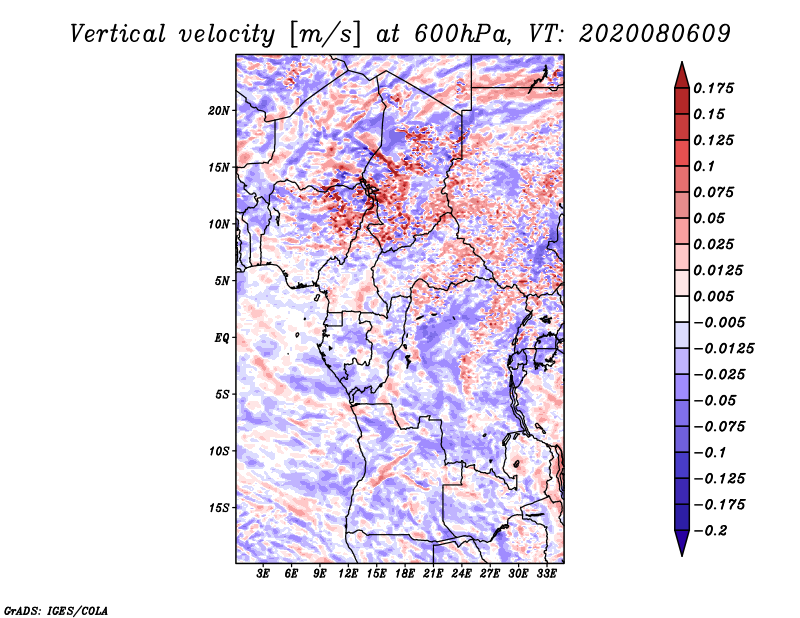 Vertical velocity [m/s] at 600hPa, VT: 2020080609

20N
15N
10N
5N
EQ
5S
10S
15S

3E 6E 9E 12E 15E 18E 21E 24E 27E 30E 33E

0.175
0.15
0.125
0.1
0.075
0.05
0.025
0.0125
0.005
−0.005
−0.0125
−0.025
−0.05
−0.075
−0.1
−0.125
−0.175
−0.2

GrADS: IGES/COLA